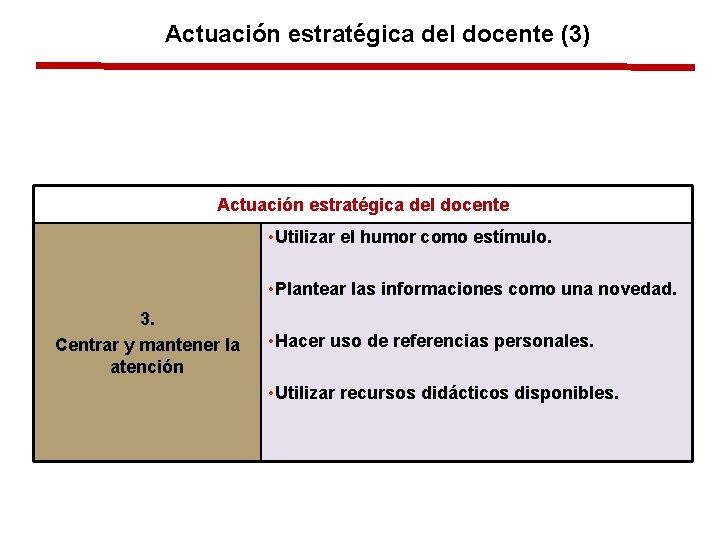 Actuación estratégica del docente (3)

| Actuación estratégica del docente | |
|---|---|
| 3. Centrar y mantener la atención | •Utilizar el humor como estímulo. •Plantear las informaciones como una novedad. •Hacer uso de referencias personales. •Utilizar recursos didácticos disponibles. |